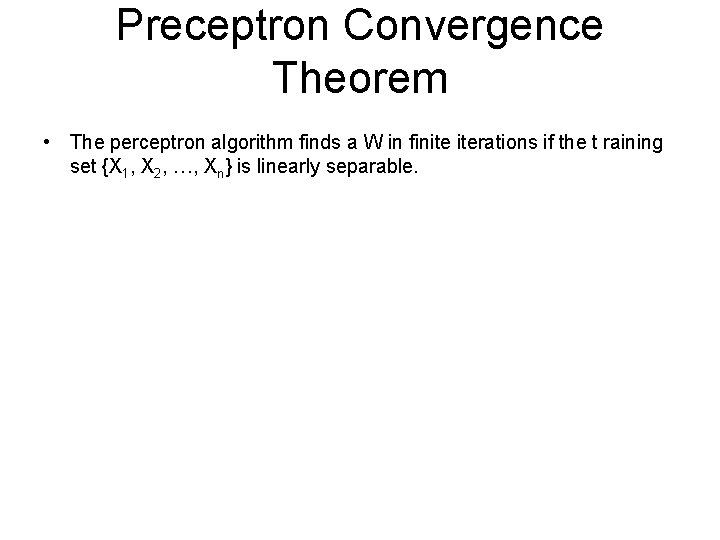 Preceptron Convergence Theorem

• The perceptron algorithm finds a W in finite iterations if the t raining set $\{X_1, X_2, \ldots, X_n\}$ is linearly separable.